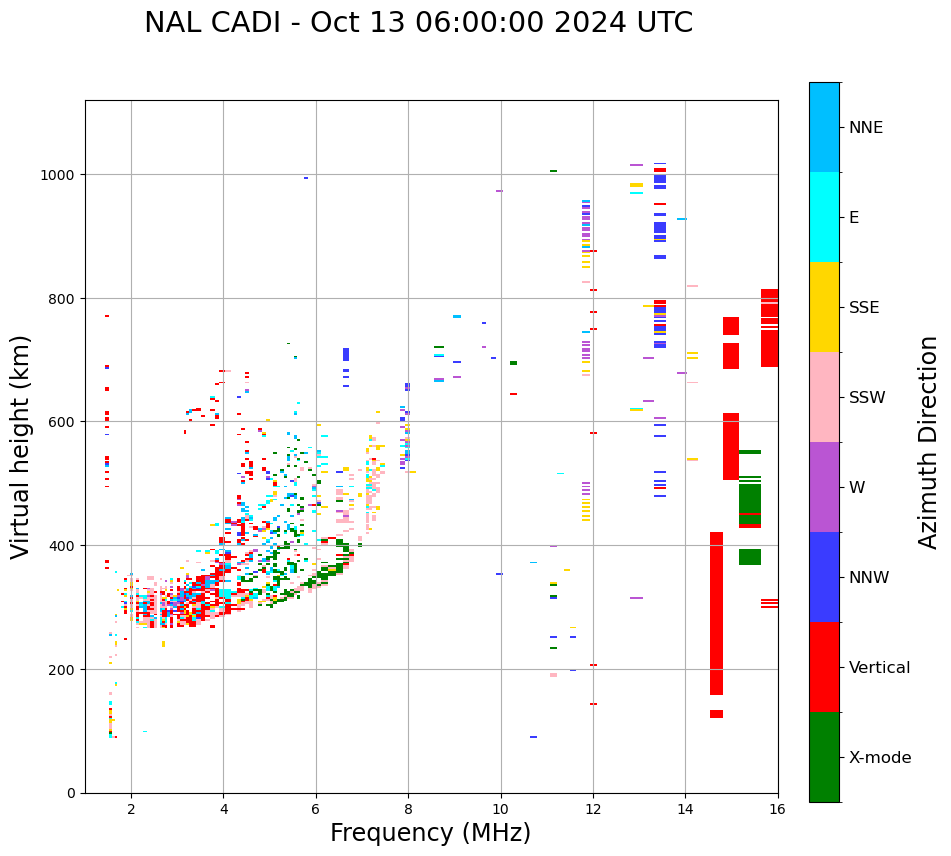 NAL CADI - Oct 13 06:00:00 2024 UTC

Virtual height (km)

1000
800
600
400
200
0

2
4
6
8
10
12
14
16

Frequency (MHz)

NNE
E
SSE
SSW
W
NNW
Vertical
X-mode

Azimuth Direction